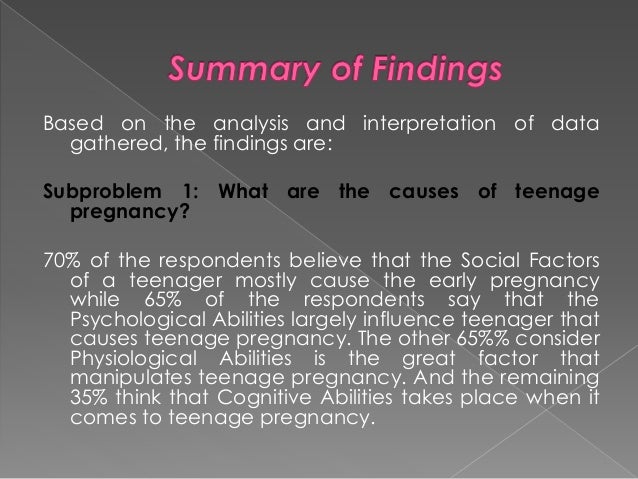 Summary of Findings

Based on the analysis and interpretation of data gathered, the findings are:

Subproblem 1: What are the causes of teenage pregnancy?

70% of the respondents believe that the Social Factors of a teenager mostly cause the early pregnancy while 65% of the respondents say that the Psychological Abilities largely influence teenager that causes teenage pregnancy. The other 65%% consider Physiological Abilities is the great factor that manipulates teenage pregnancy. And the remaining 35% think that Cognitive Abilities takes place when it comes to teenage pregnancy.